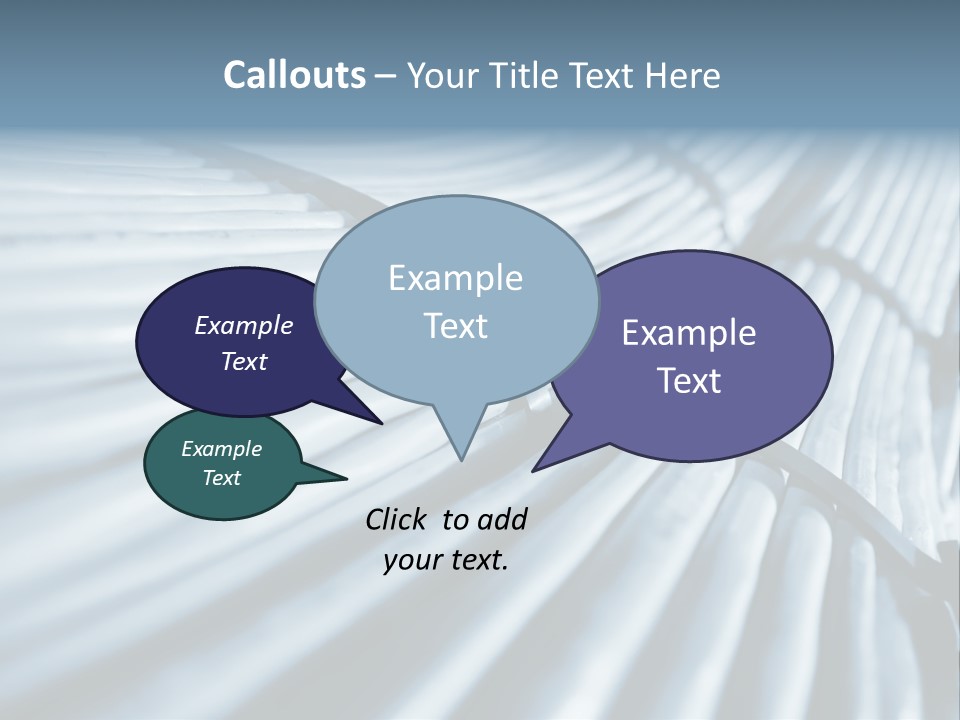 Callouts – Your Title Text Here

Example Text

Example Text

Example Text

Example Text

Click to add your text.